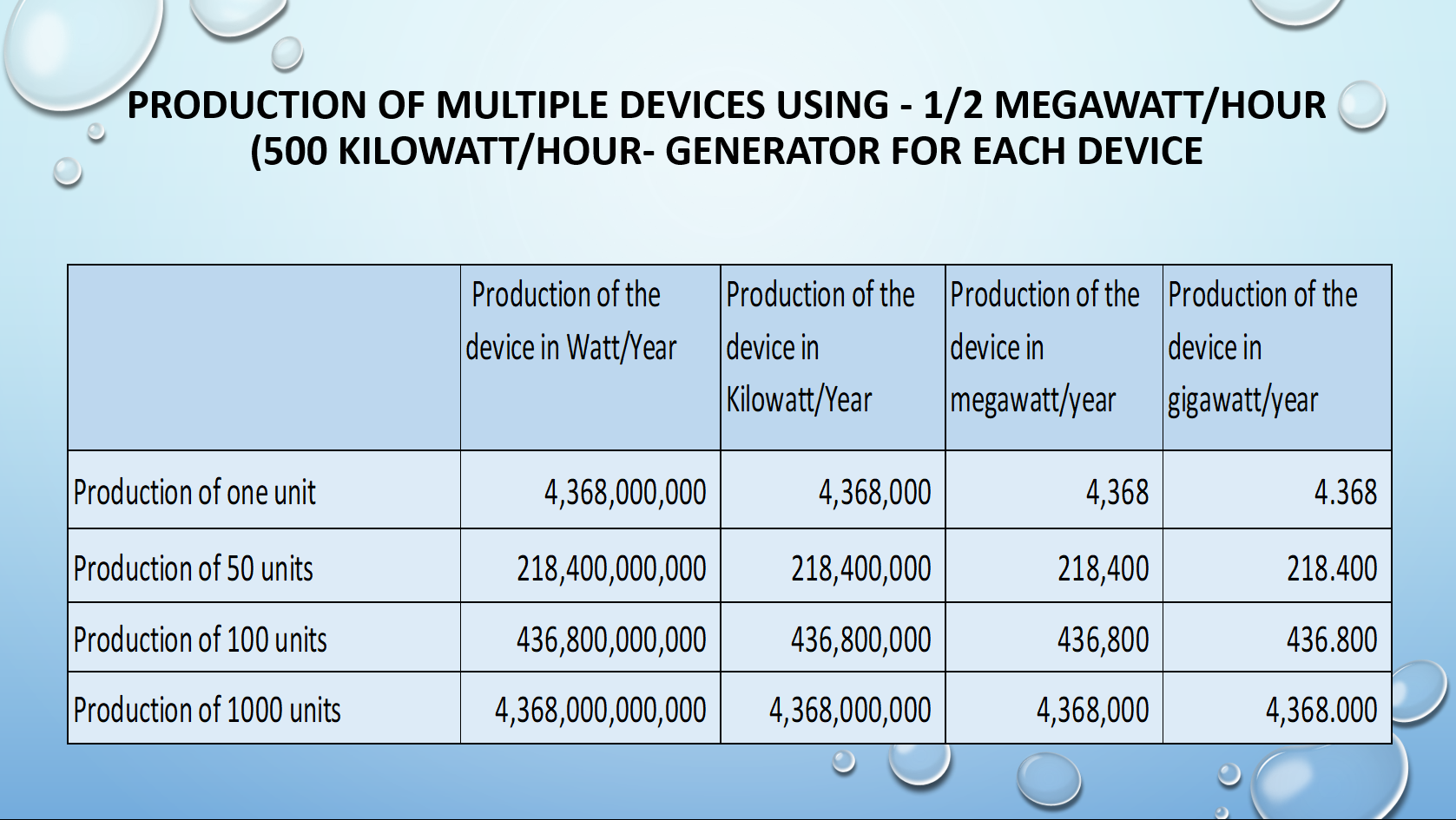 PRODUCTION OF MULTIPLE DEVICES USING - 1/2 MEGAWATT/HOUR (500 KILOWATT/HOUR- GENERATOR FOR EACH DEVICE

| | Production of the device in Watt/Year | Production of the device in Kilowatt/Year | Production of the device in megawatt/year | Production of the device in gigawatt/year |
|---|---|---|---|---|
| Production of one unit | 4,368,000,000 | 4,368,000 | 4,368 | 4.368 |
| Production of 50 units | 218,400,000,000 | 218,400,000 | 218,400 | 218.400 |
| Production of 100 units | 436,800,000,000 | 436,800,000 | 436,800 | 436.800 |
| Production of 1000 units | 4,368,000,000,000 | 4,368,000,000 | 4,368,000 | 4,368.000 |